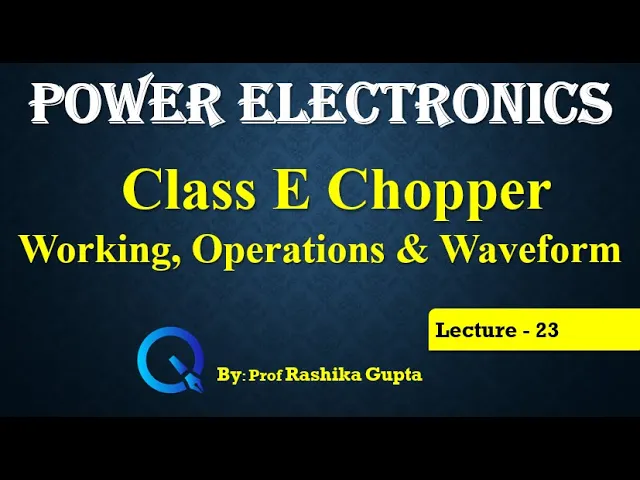 POWER ELECTRONICS

Class E Chopper

Working, Operations & Waveform

Lecture - 23

By: Prof Rashika Gupta